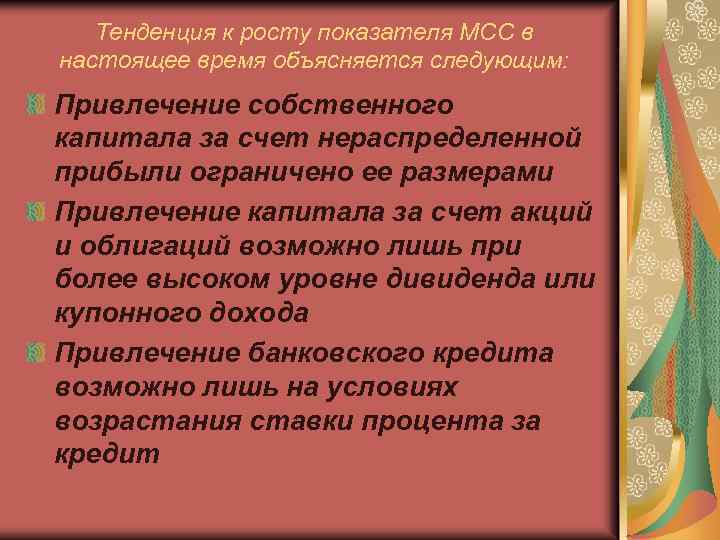 Тенденция к росту показателя МСС в настоящее время объясняется следующим:

Привлечение собственного капитала за счет нераспределенной прибыли ограничено ее размерами

Привлечение капитала за счет акций и облигаций возможно лишь при более высоком уровне дивиденда или купонного дохода

Привлечение банковского кредита возможно лишь на условиях возрастания ставки процента за кредит